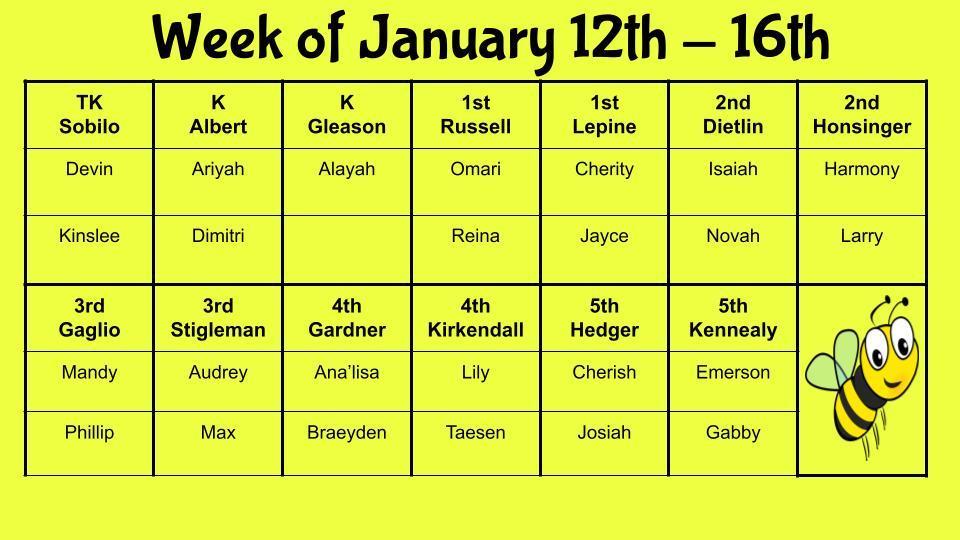 Week of January 12th – 16th

| TK Sobilo | K Albert | K Gleason | 1st Russell | 1st Lepine | 2nd Dietlin | 2nd Honsinger |
|---|---|---|---|---|---|---|
| Devin | Ariyah | Alayah | Omari | Cherity | Isaiah | Harmony |
| Kinslee | Dimitri | | Reina | Jayce | Novah | Larry |
| **3rd Gaglio** | **3rd Stigleman** | **4th Gardner** | **4th Kirkendall** | **5th Hedger** | **5th Kennealy** | |
| Mandy | Audrey | Ana'lisa | Lily | Cherish | Emerson | |
| Phillip | Max | Braeyden | Taesen | Josiah | Gabby | |